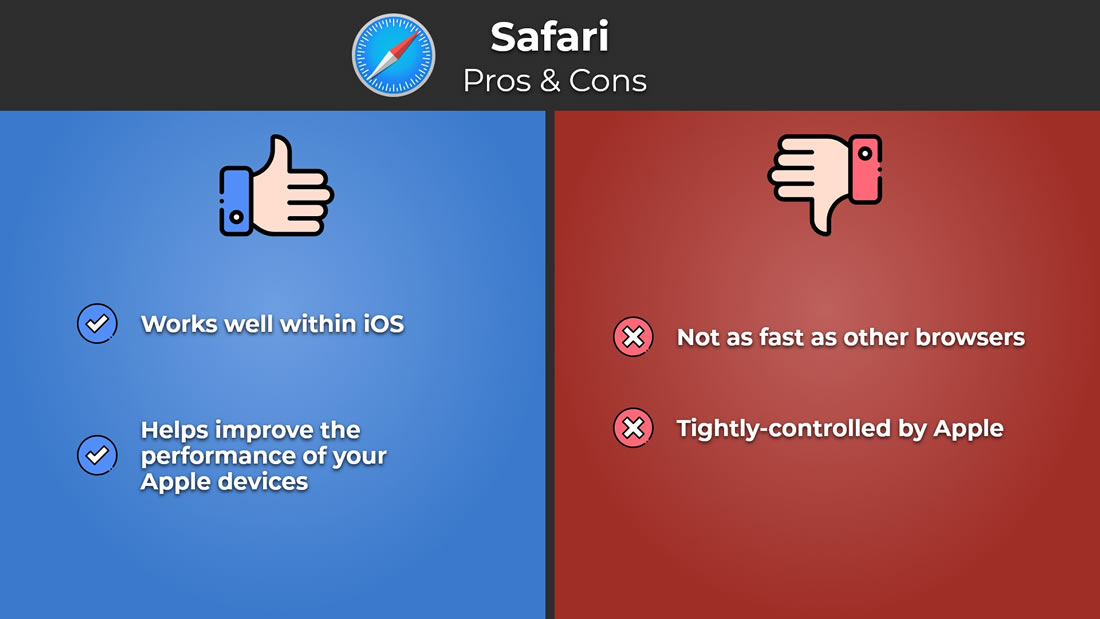 Safari
Pros & Cons

Works well within iOS

Helps improve the performance of your Apple devices

Not as fast as other browsers

Tightly-controlled by Apple